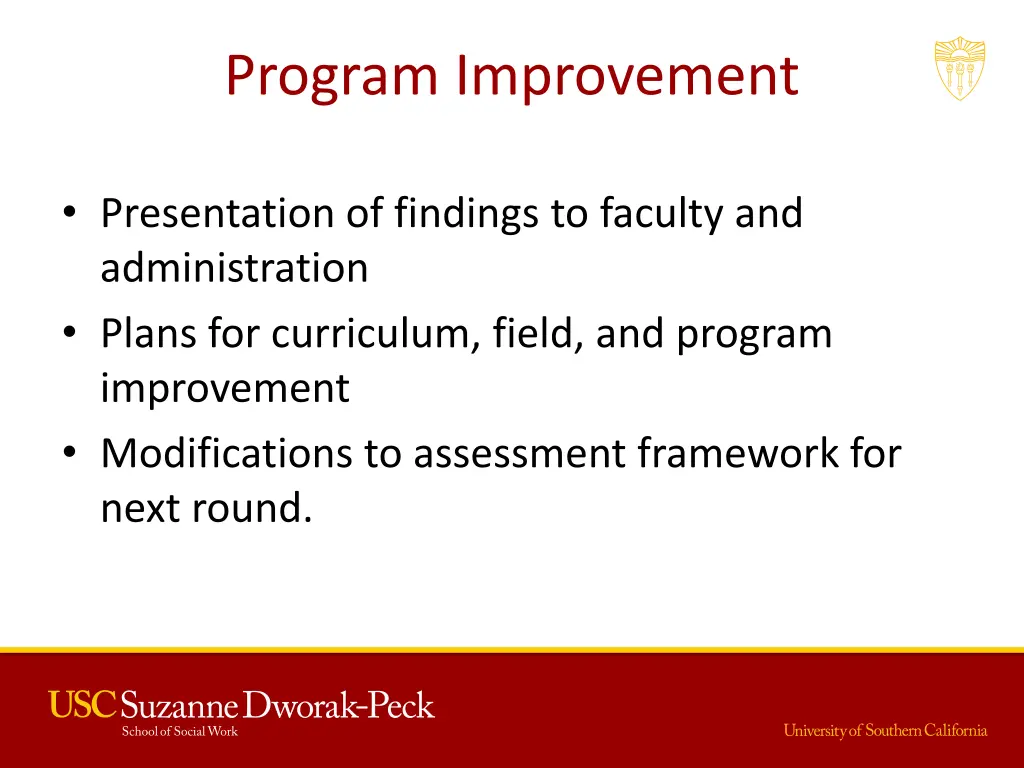 Program Improvement

• Presentation of findings to faculty and administration
• Plans for curriculum, field, and program improvement
• Modifications to assessment framework for next round.

USC Suzanne Dworak-Peck
School of Social Work

University of Southern California